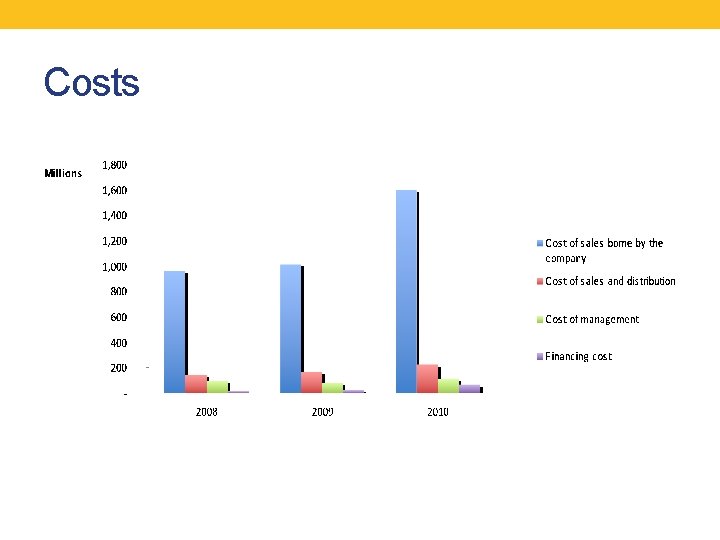 Costs

Millions

1,800
1,600
1,400
1,200
1,000
800
600
400
200
-

2008
2009
2010

Cost of sales borne by the company
Cost of sales and distribution
Cost of management
Financing cost